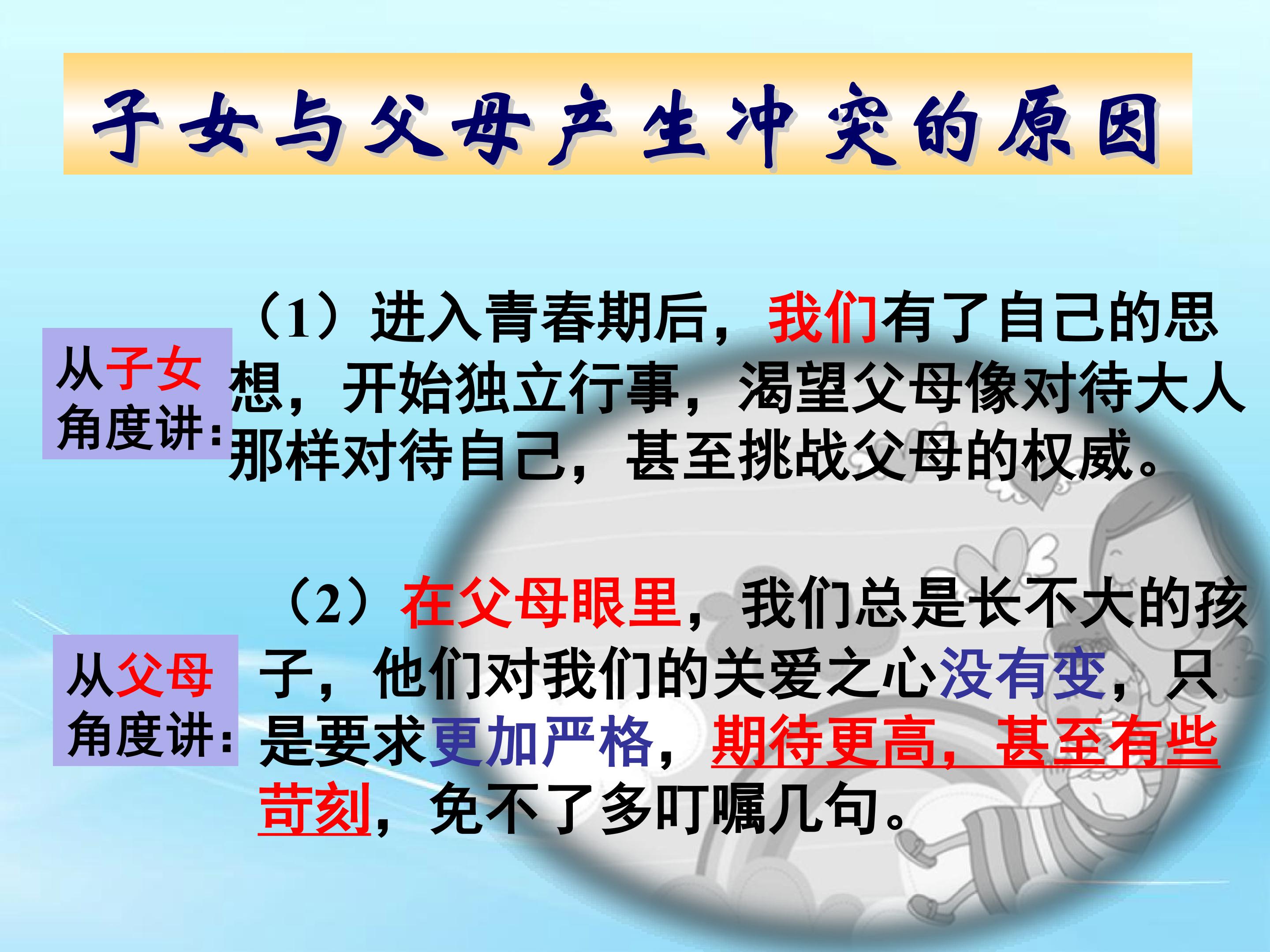 子女与父母产生冲突的原因

从子女角度讲：

（1）进入青春期后，我们有了自己的思想，开始独立行事，渴望父母像对待大人那样对待自己，甚至挑战父母的权威。

从父母角度讲：

（2）在父母眼里，我们总是长不大的孩子，他们对我们的关爱之心没有变，只是要求更加严格，期待更高，甚至有些苛刻，免不了多叮嘱几句。